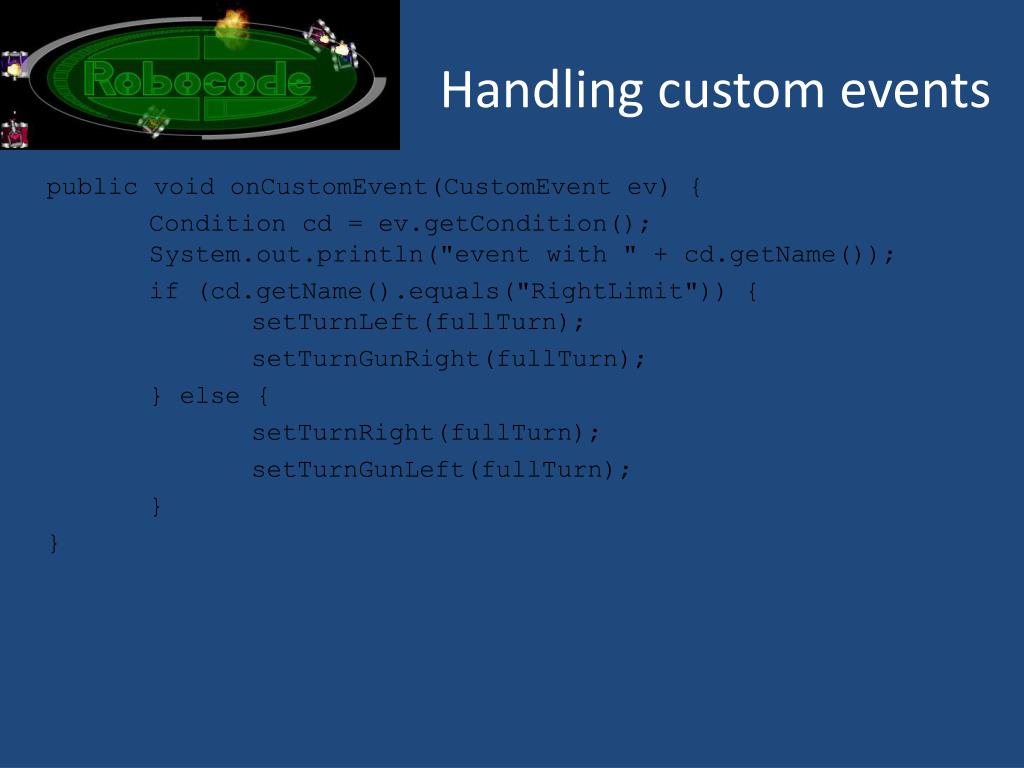 Robocode

Handling custom events

public void onCustomEvent(CustomEvent ev) {
Condition cd = ev.getCondition();
System.out.println("event with " + cd.getName());
if (cd.getName().equals("RightLimit")) {
setTurnLeft(fullTurn);
setTurnGunRight(fullTurn);
} else {
setTurnRight(fullTurn);
setTurnGunLeft(fullTurn);
}
}